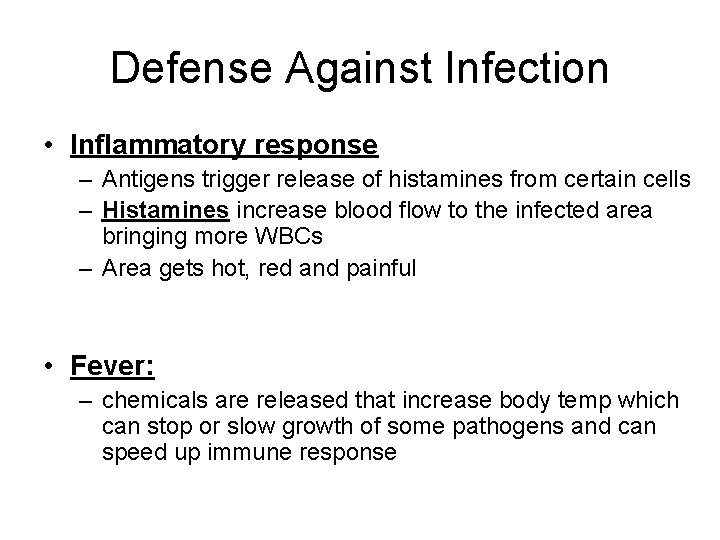 Defense Against Infection

• Inflammatory response
– Antigens trigger release of histamines from certain cells
– Histamines increase blood flow to the infected area bringing more WBCs
– Area gets hot, red and painful

• Fever:
– chemicals are released that increase body temp which can stop or slow growth of some pathogens and can speed up immune response